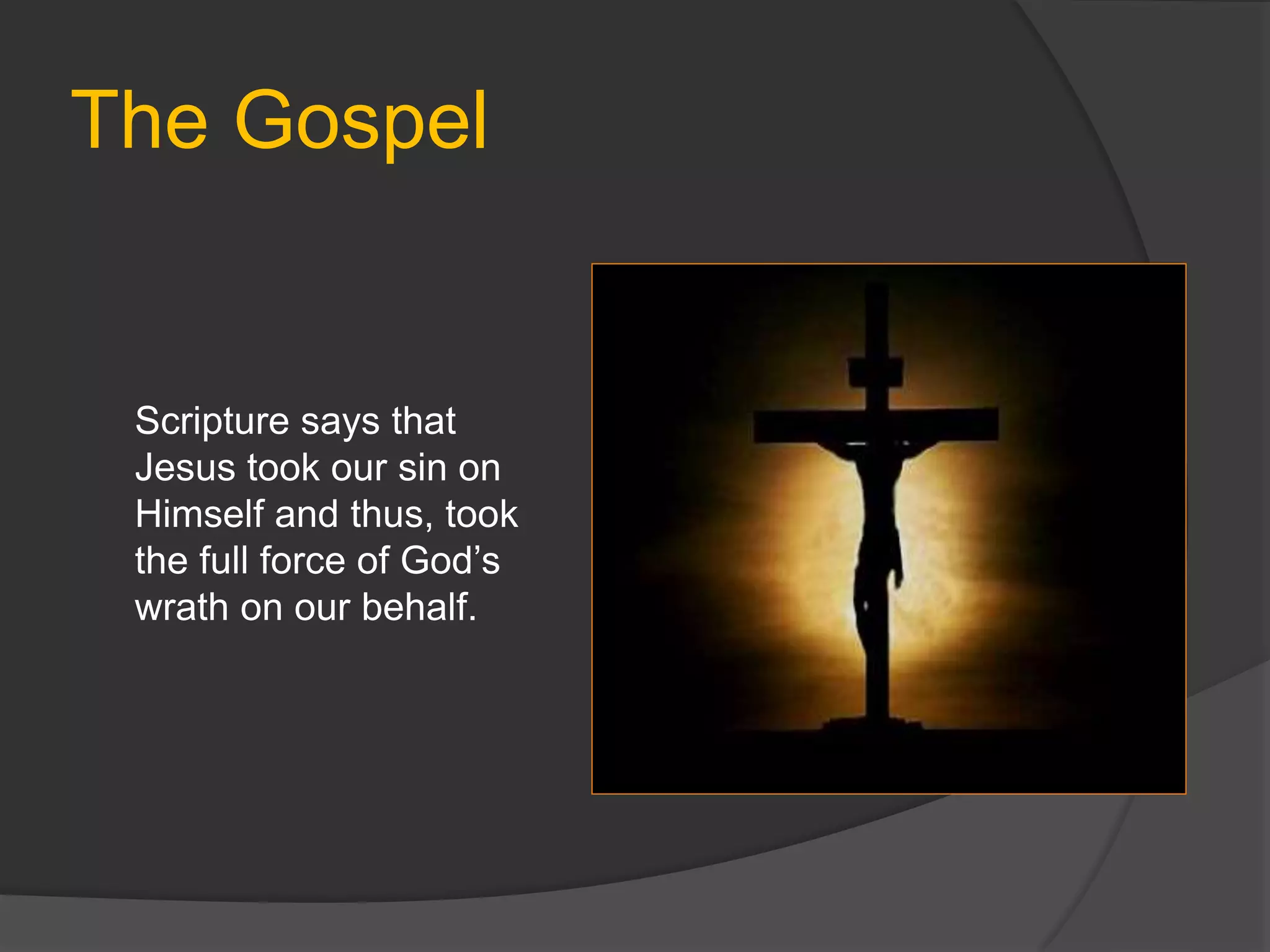 The Gospel

Scripture says that Jesus took our sin on Himself and thus, took the full force of God’s wrath on our behalf.